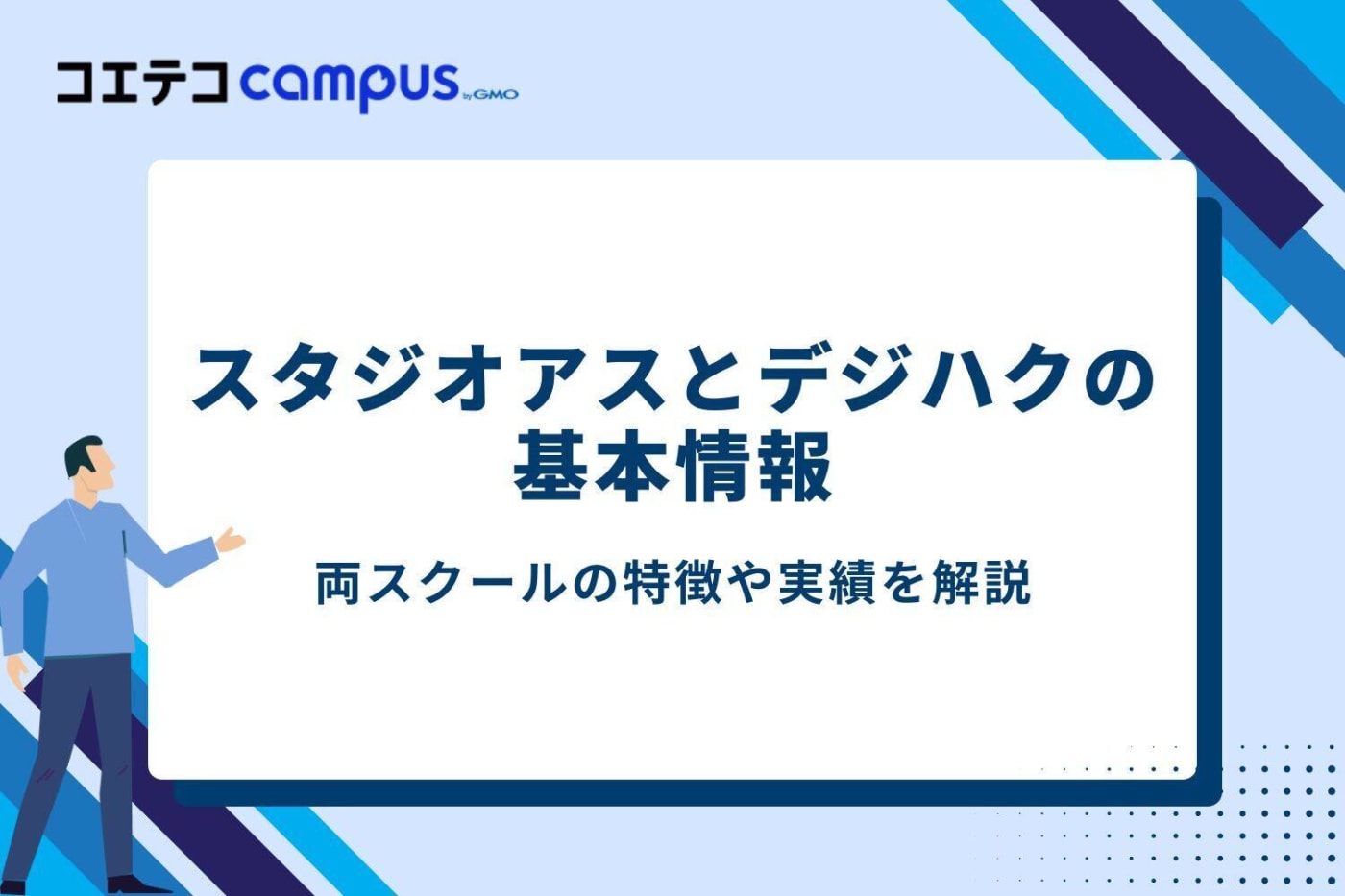 コエテコ campus by GMO

スタジオアスとデジハクの基本情報

両スクールの特徴や実績を解説